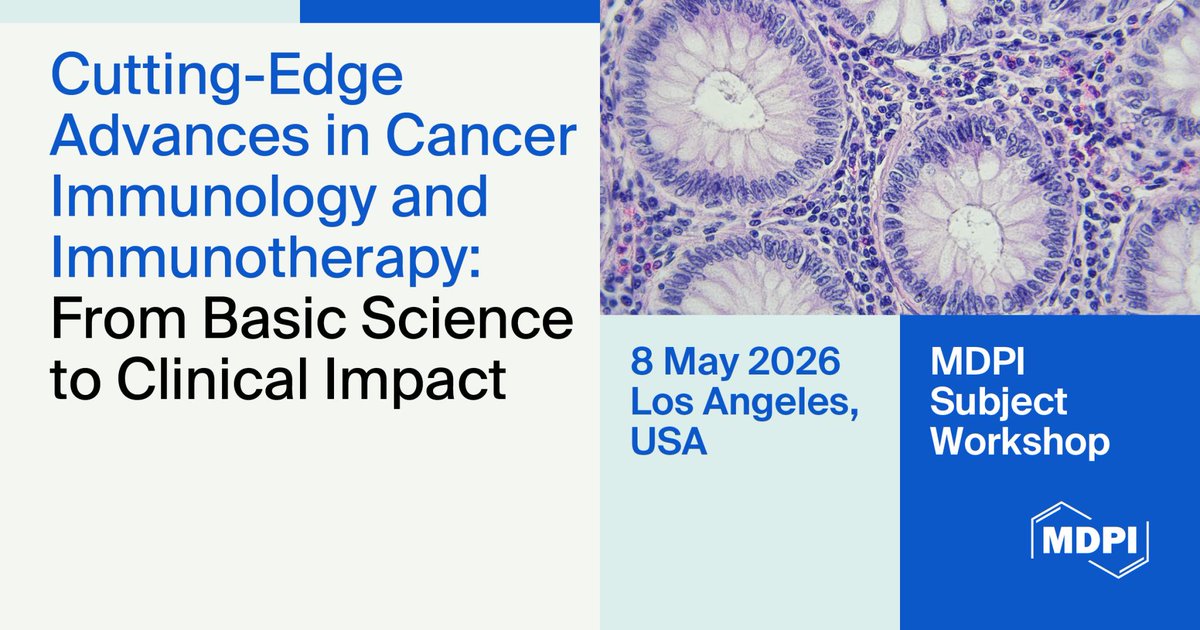 Cutting-Edge Advances in Cancer Immunology and Immunotherapy: From Basic Science to Clinical Impact

8 May 2026
Los Angeles, USA

MDPI
Subject
Workshop

MDPI